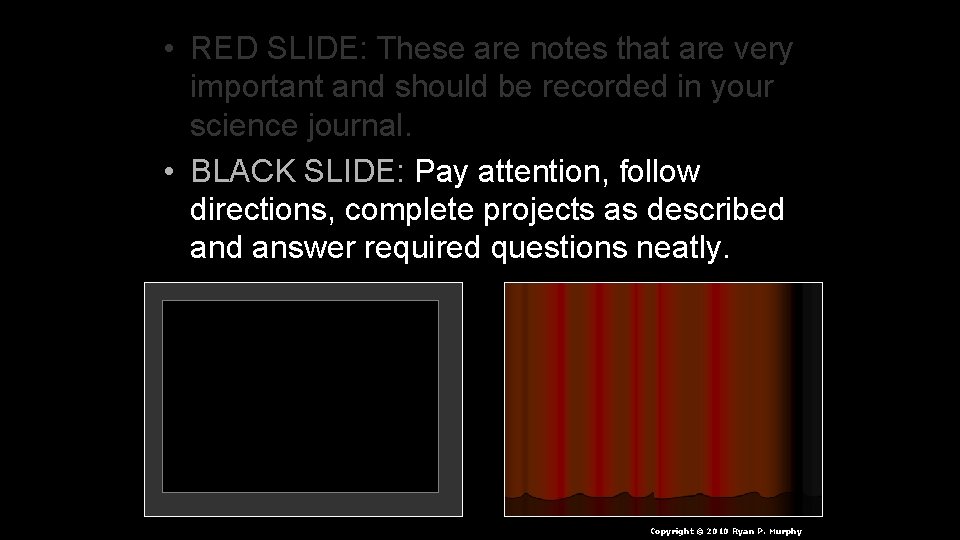 • RED SLIDE: These are notes that are very important and should be recorded in your science journal.
• BLACK SLIDE: Pay attention, follow directions, complete projects as described and answer required questions neatly.

Copyright © 2010 Ryan P. Murphy